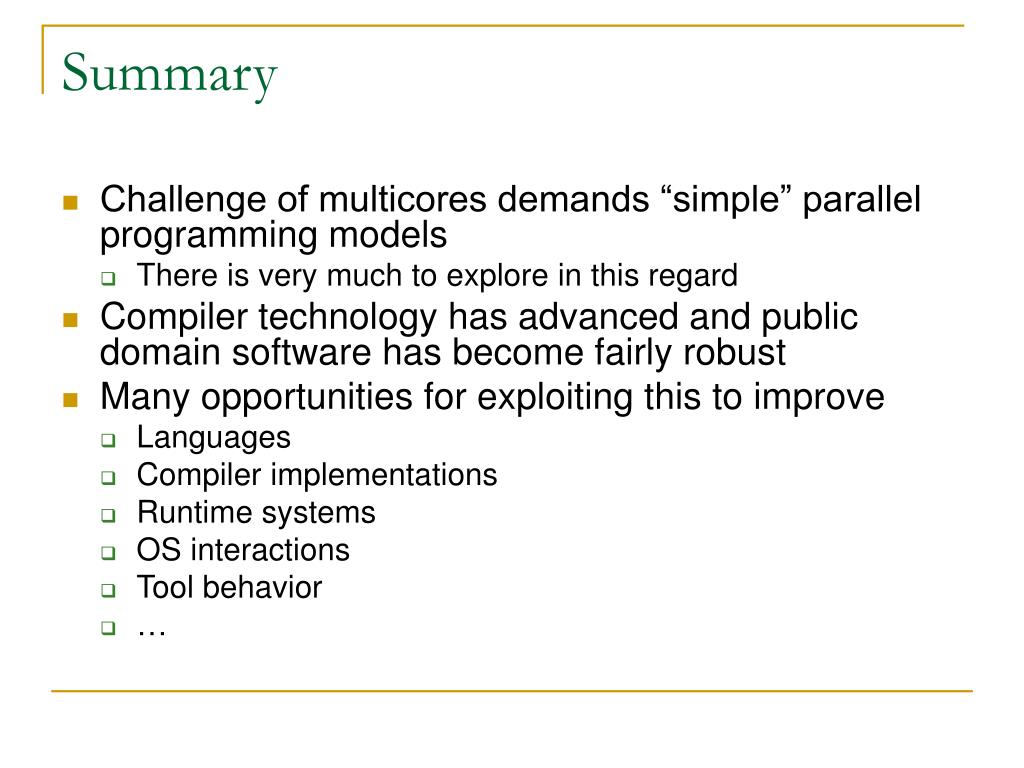 Summary

- Challenge of multicores demands “simple” parallel programming models
  - There is very much to explore in this regard
- Compiler technology has advanced and public domain software has become fairly robust
- Many opportunities for exploiting this to improve
  - Languages
  - Compiler implementations
  - Runtime systems
  - OS interactions
  - Tool behavior
  - …